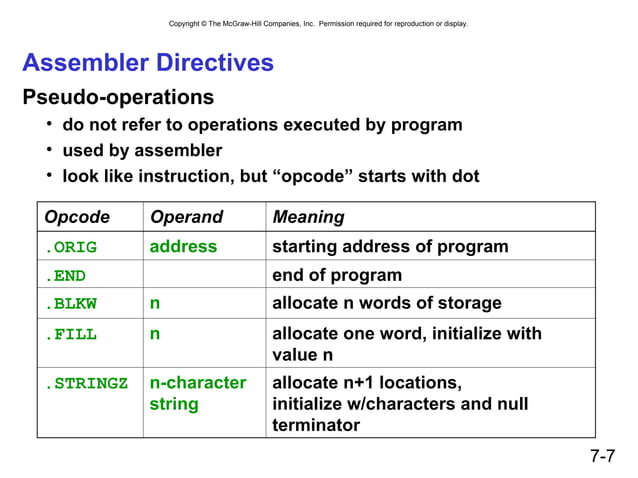 Copyright © The McGraw-Hill Companies, Inc. Permission required for reproduction or display.

Assembler Directives

Pseudo-operations

• do not refer to operations executed by program
• used by assembler
• look like instruction, but “opcode” starts with dot

| Opcode | Operand | Meaning |
|---|---|---|
| .ORIG | address | starting address of program |
| .END | | end of program |
| .BLKW | n | allocate n words of storage |
| .FILL | n | allocate one word, initialize with value n |
| .STRINGZ | n-character string | allocate n+1 locations, initialize w/characters and null terminator |

7-7